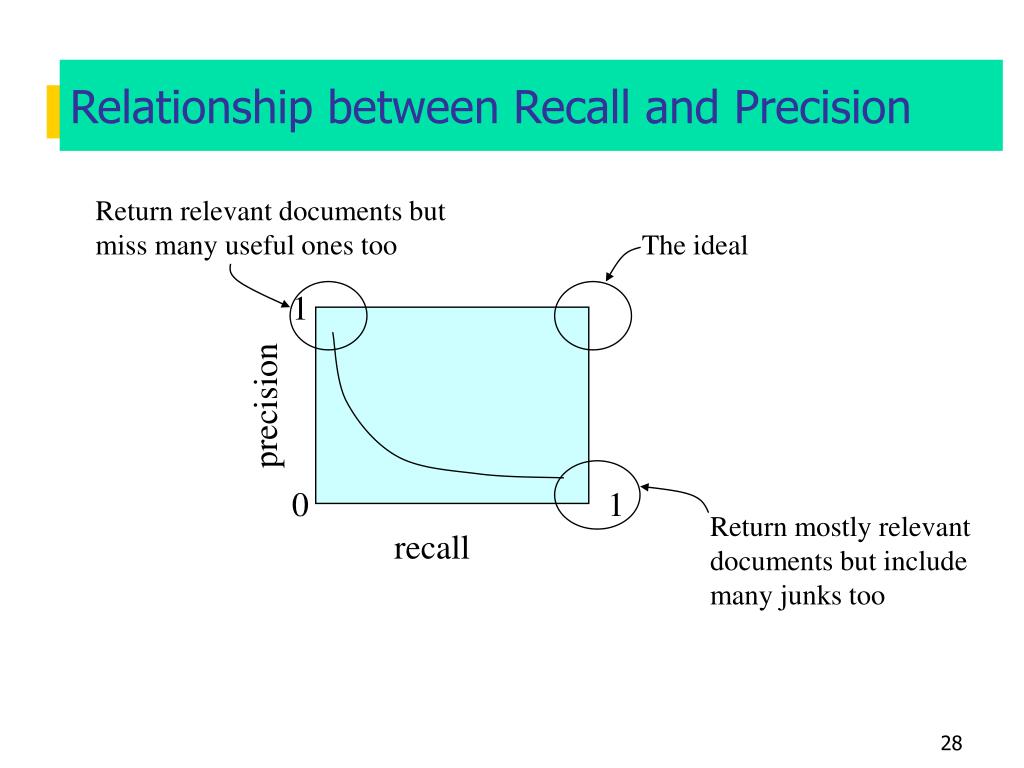 Relationship between Recall and Precision

Return relevant documents but miss many useful ones too

The ideal

1

precision

0

1

recall

Return mostly relevant documents but include many junks too

28